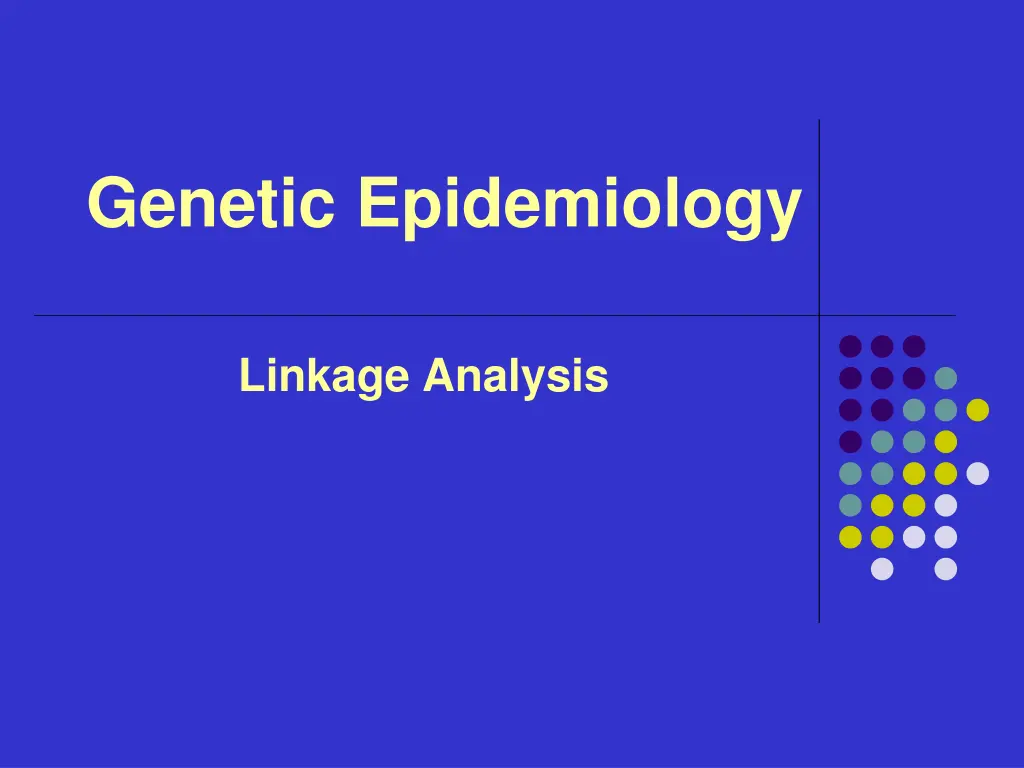 Genetic Epidemiology

Linkage Analysis